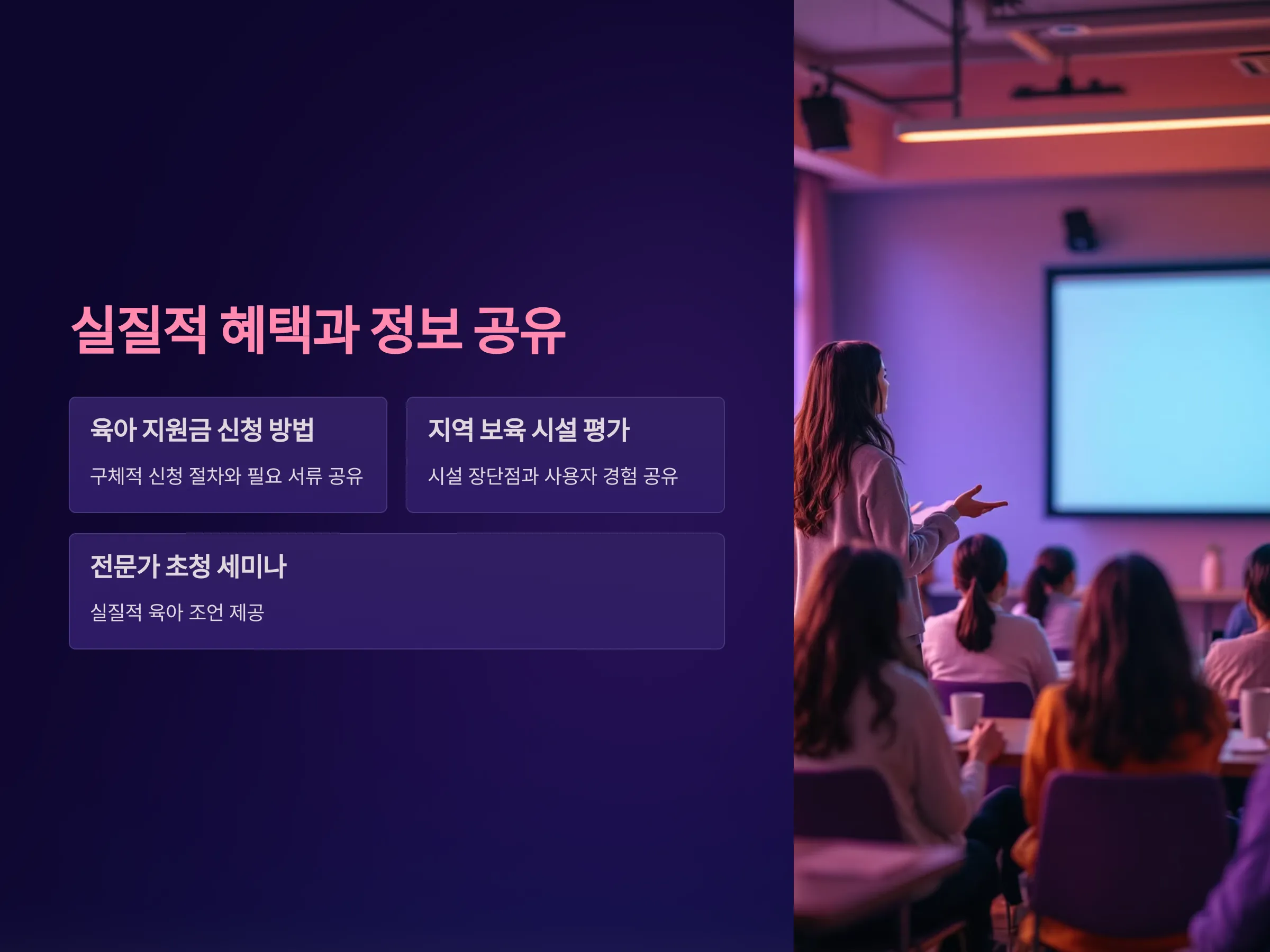 실질적 혜택과 정보 공유

육아 지원금 신청 방법

구체적 신청 절차와 필요 서류 공유

지역 보육 시설 평가

시설 장단점과 사용자 경험 공유

전문가 초청 세미나

실질적 육아 조언 제공